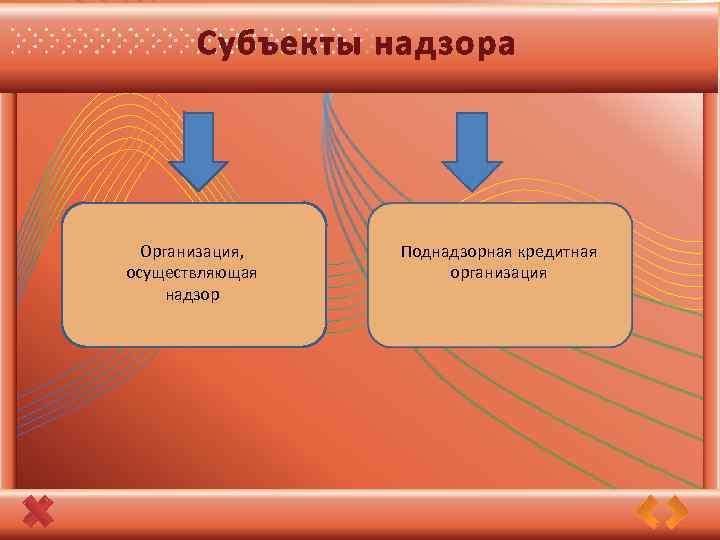 Субъекты надзора

Организация, осуществляющая надзор

Поднадзорная кредитная организация